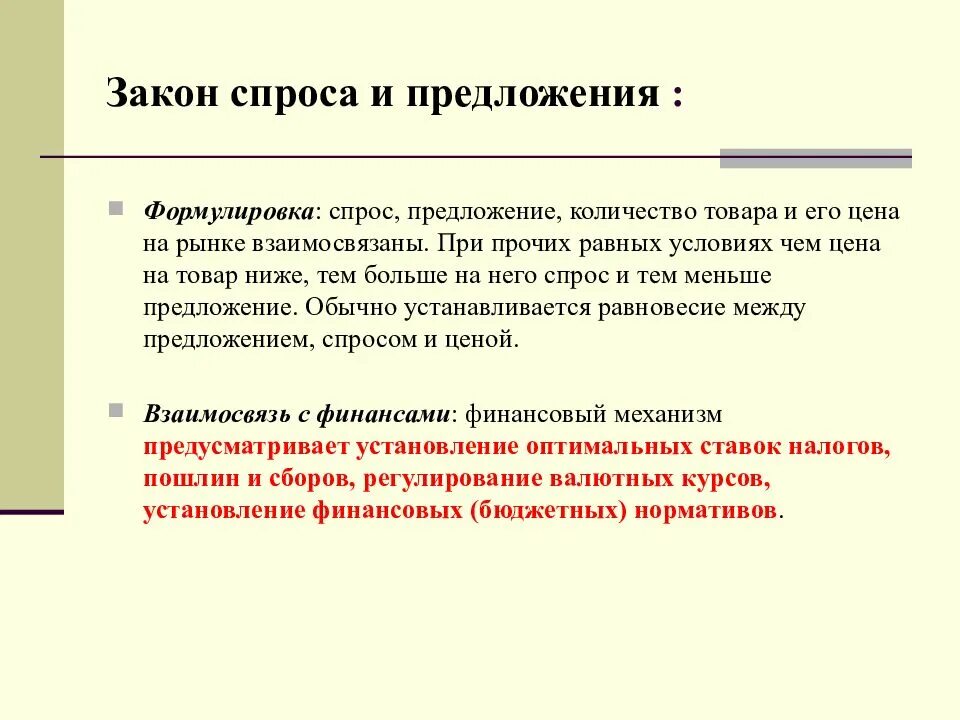 Закон спроса и предложения :

Формулировка: спрос, предложение, количество товара и его цена на рынке взаимосвязаны. При прочих равных условиях чем цена на товар ниже, тем больше на него спрос и тем меньше предложение. Обычно устанавливается равновесие между предложением, спросом и ценой.

Взаимосвязь с финансами: финансовый механизм предусматривает установление оптимальных ставок налогов, пошлин и сборов, регулирование валютных курсов, установление финансовых (бюджетных) нормативов.